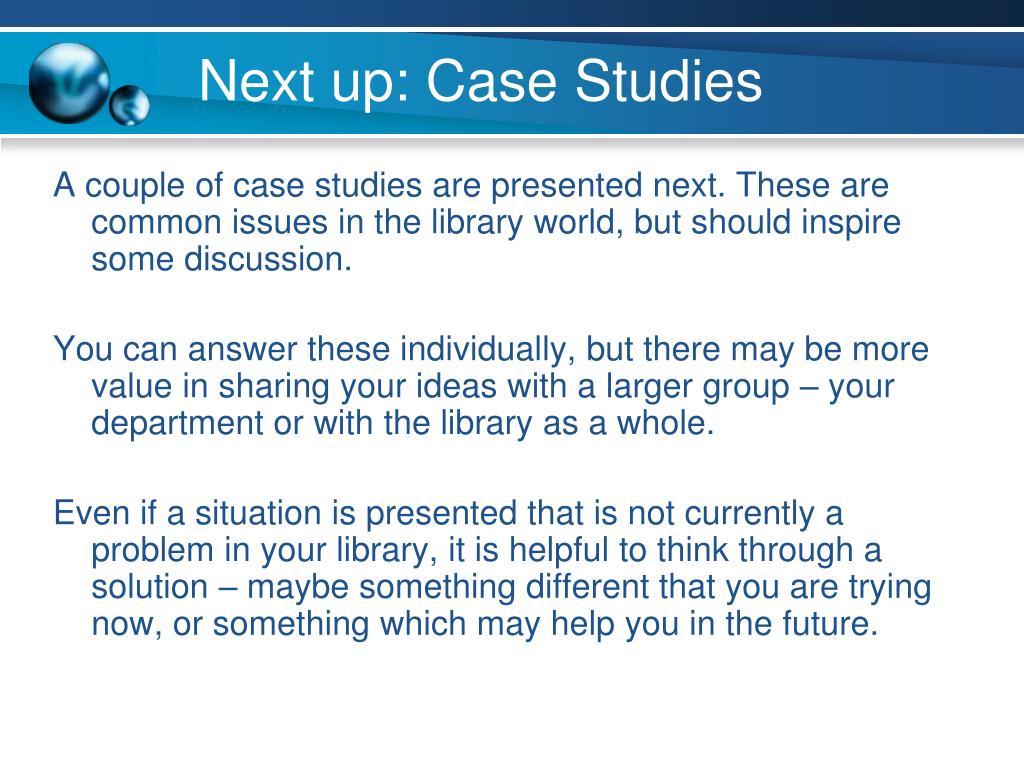 Next up: Case Studies

A couple of case studies are presented next. These are common issues in the library world, but should inspire some discussion.

You can answer these individually, but there may be more value in sharing your ideas with a larger group – your department or with the library as a whole.

Even if a situation is presented that is not currently a problem in your library, it is helpful to think through a solution – maybe something different that you are trying now, or something which may help you in the future.